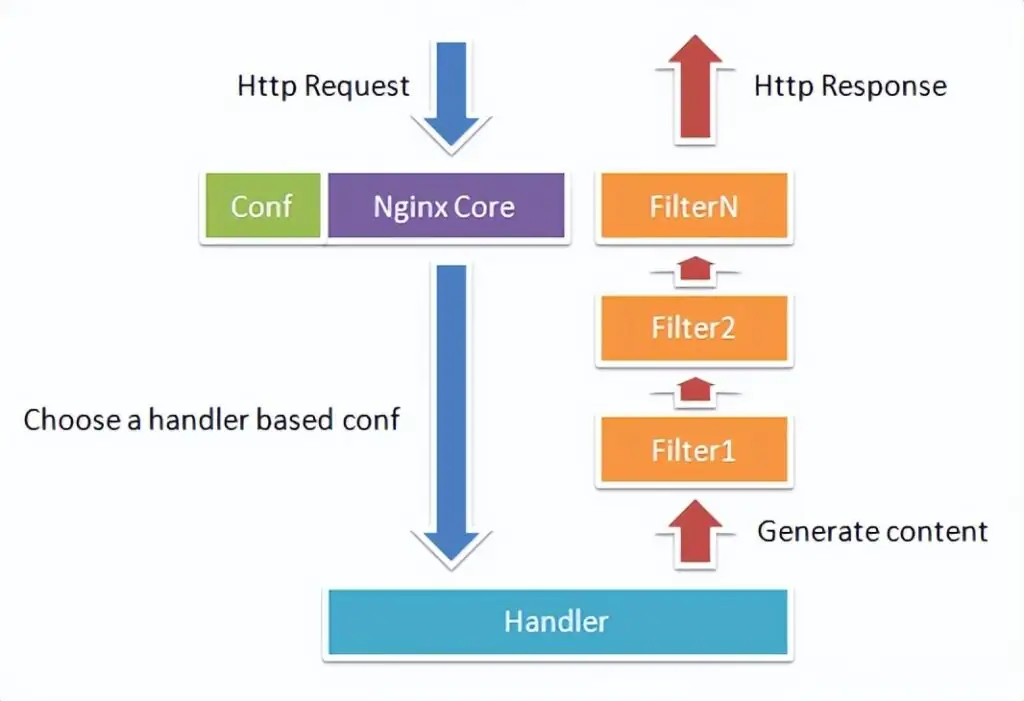 Http Request

Http Response

Conf

Nginx Core

FilterN

Filter2

Choose a handler based conf

Filter1

Generate content

Handler